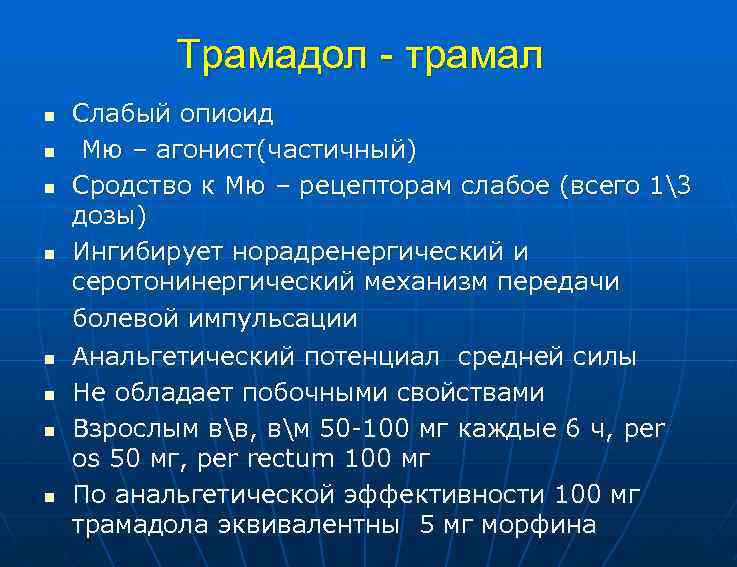 Трамадол - трамал

- Слабый опиоид
- Мю – агонист(частичный)
- Сродство к Мю – рецепторам слабое (всего 1\3 дозы)
- Ингибирует норадренергический и серотонинергический механизм передачи болевой импульсации
- Анальгетический потенциал средней силы
- Не обладает побочными свойствами
- Взрослым в\в, в\м 50-100 мг каждые 6 ч, per os 50 мг, per rectum 100 мг
- По анальгетической эффективности 100 мг трамадола эквивалентны 5 мг морфина